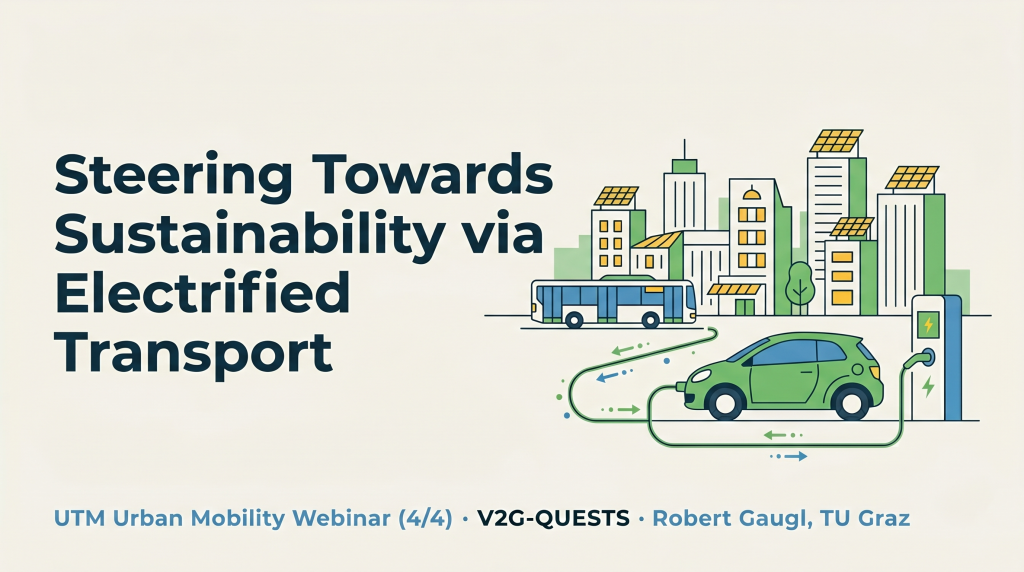 Steering Towards Sustainability via Electrified Transport

UTM Urban Mobility Webinar (4/4) · V2G-QUESTS · Robert Gaugl, TU Graz